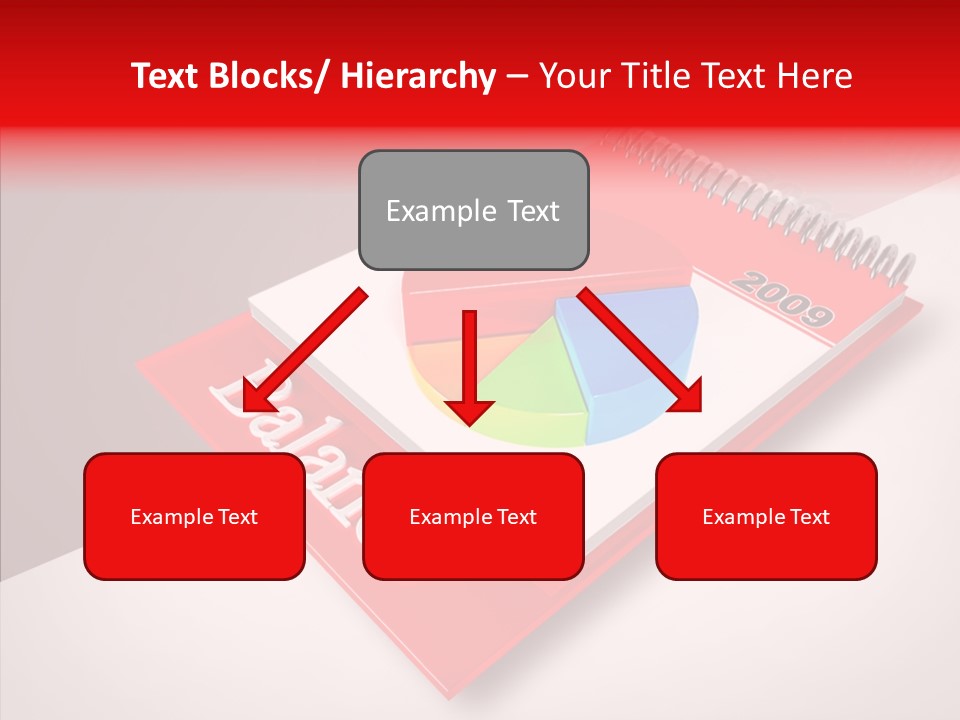 Text Blocks/ Hierarchy – Your Title Text Here

Example Text

2009

Balan

Example Text

Example Text

Example Text